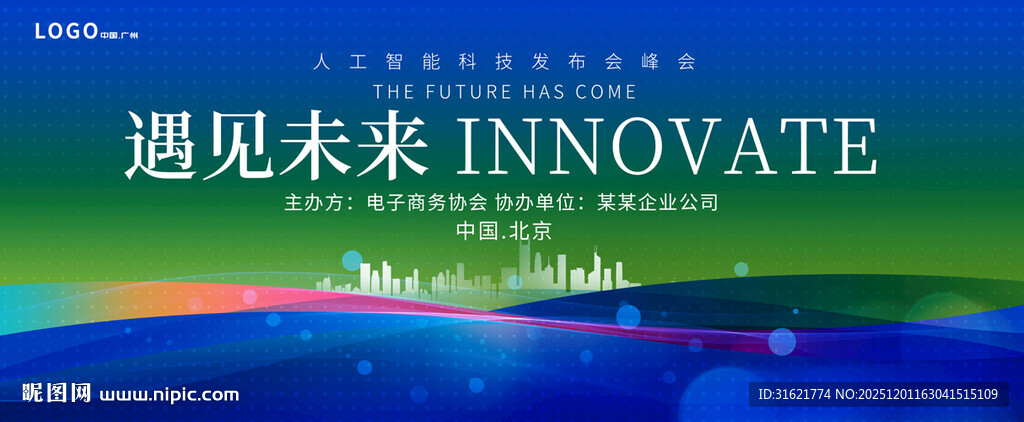 LOGO 中国.广州

人工智能科技发布会峰会

THE FUTURE HAS COME

遇见未来 INNOVATE

主办方：电子商务协会 协办单位：某某企业公司

中国.北京

昵图网 www.nipic.com

ID:31621774 NO:20251201163041515109